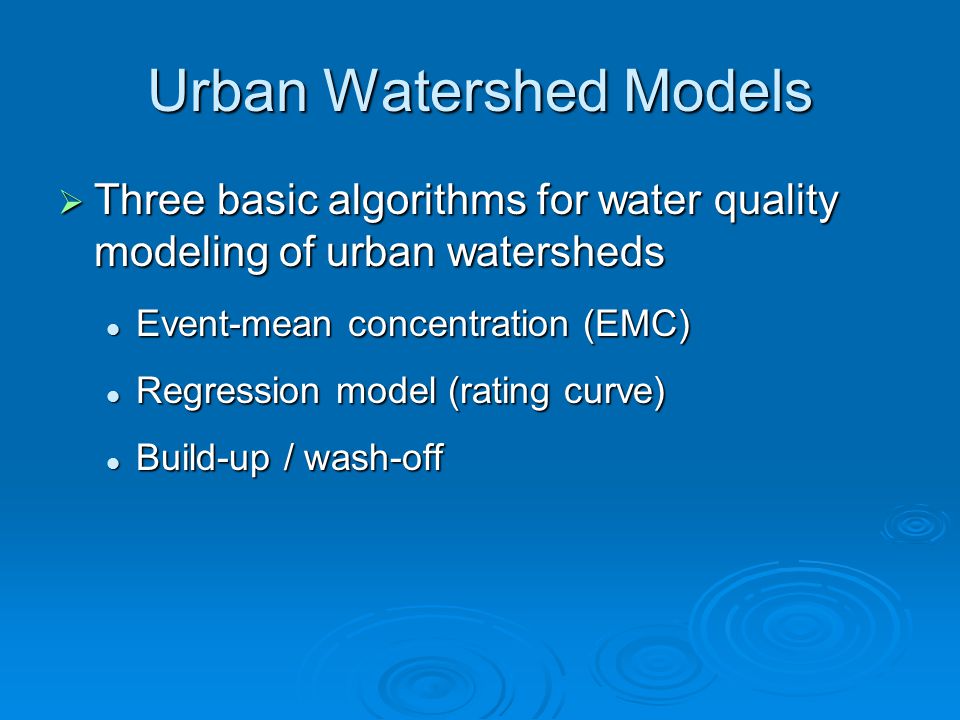 Urban Watershed Models

➢ Three basic algorithms for water quality modeling of urban watersheds

• Event-mean concentration (EMC)

• Regression model (rating curve)

• Build-up / wash-off